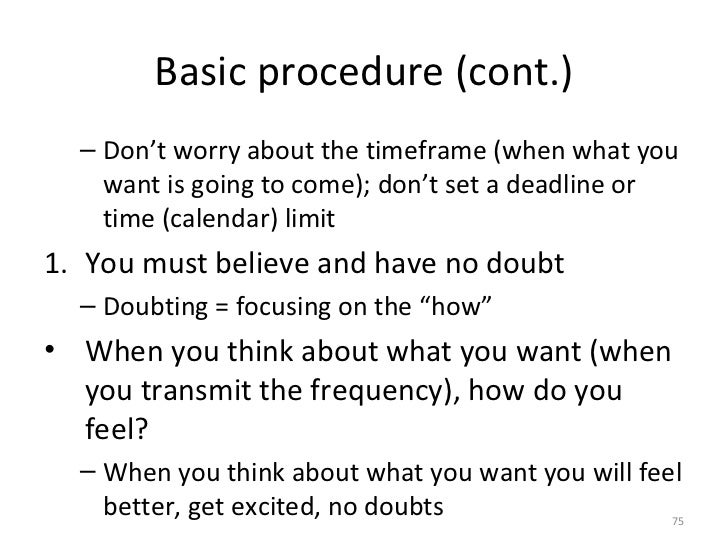 Basic procedure (cont.)

– Don’t worry about the timeframe (when what you want is going to come); don’t set a deadline or time (calendar) limit

1. You must believe and have no doubt

– Doubting = focusing on the “how”

• When you think about what you want (when you transmit the frequency), how do you feel?

– When you think about what you want you will feel better, get excited, no doubts

75